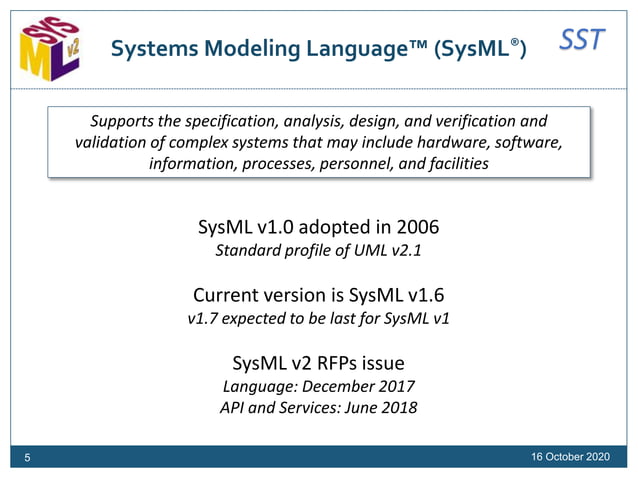 SYS ML v2

Systems Modeling Language™ (SysML®)

SST

Supports the specification, analysis, design, and verification and validation of complex systems that may include hardware, software, information, processes, personnel, and facilities

SysML v1.0 adopted in 2006
Standard profile of UML v2.1

Current version is SysML v1.6
v1.7 expected to be last for SysML v1

SysML v2 RFPs issue
Language: December 2017
API and Services: June 2018

5

16 October 2020